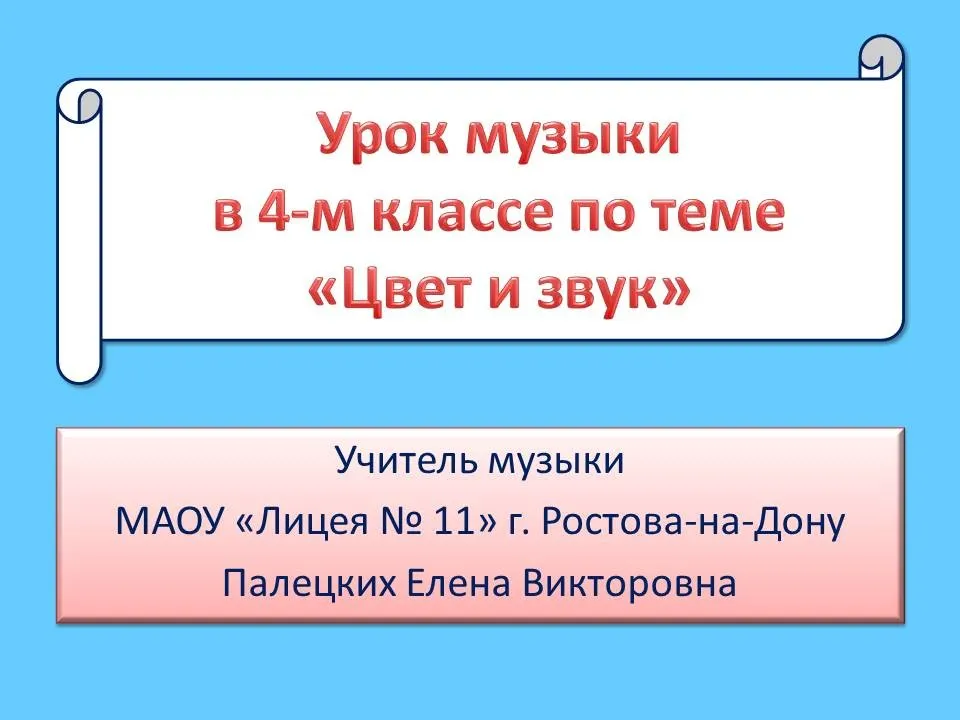 Урок музыки
в 4-м классе по теме
«Цвет и звук»

Учитель музыки
МАОУ «Лицея № 11» г. Ростова-на-Дону
Палецких Елена Викторовна